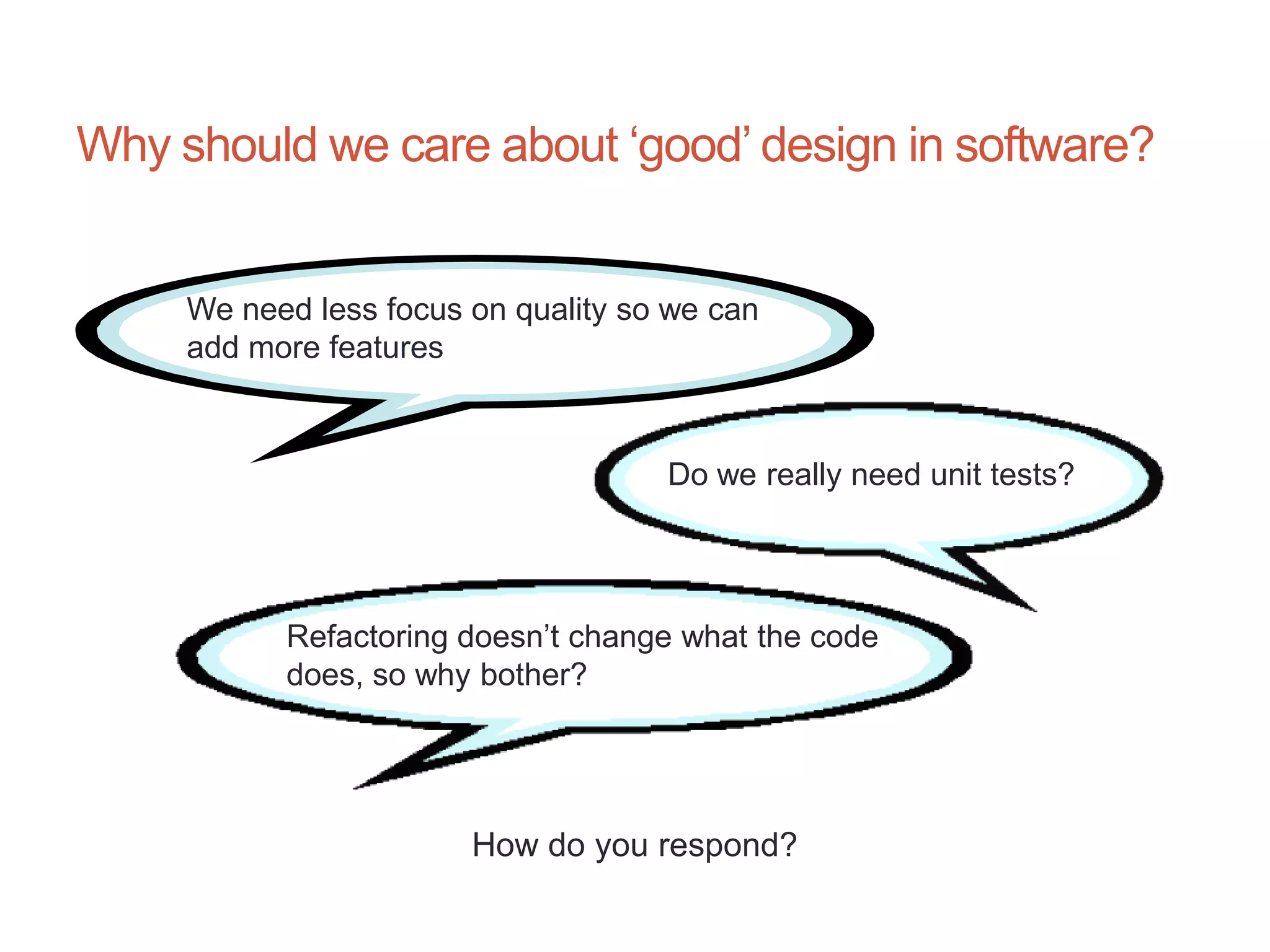 Why should we care about ‘good’ design in software?

We need less focus on quality so we can add more features

Do we really need unit tests?

Refactoring doesn’t change what the code does, so why bother?

How do you respond?